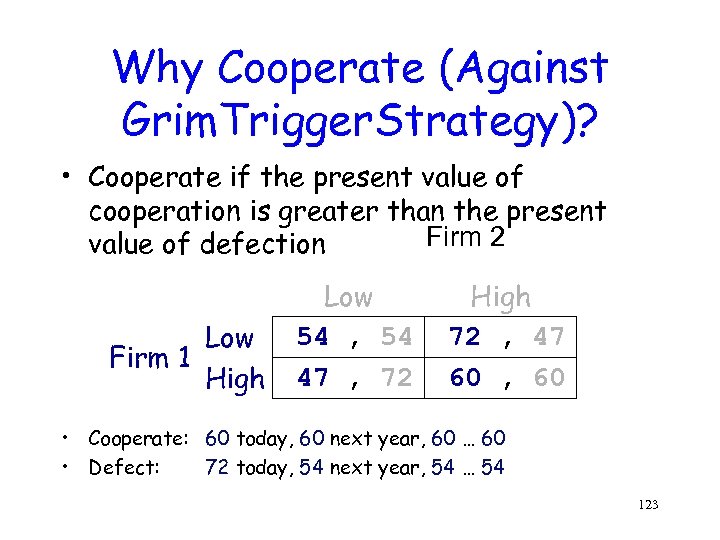 Why Cooperate (Against GrimTriggerStrategy)?

• Cooperate if the present value of cooperation is greater than the present value of defection

Firm 2

| | | Low | High |
|---|---|---|---|
| Firm 1 | Low | 54 , 54 | 72 , 47 |
| | High | 47 , 72 | 60 , 60 |

• Cooperate: 60 today, 60 next year, 60 … 60
• Defect: 72 today, 54 next year, 54 … 54

123